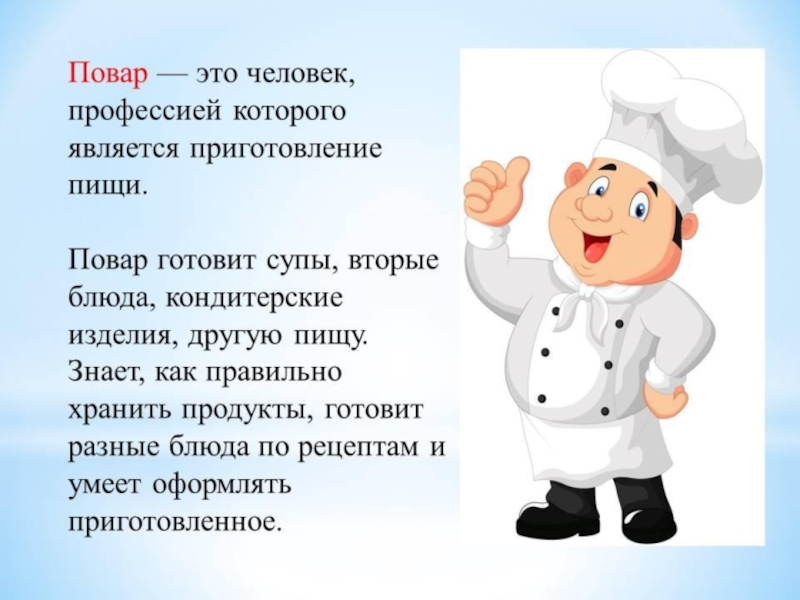 Повар — это человек, профессией которого является приготовление пищи.

Повар готовит супы, вторые блюда, кондитерские изделия, другую пищу. Знает, как правильно хранить продукты, готовит разные блюда по рецептам и умеет оформлять приготовленное.